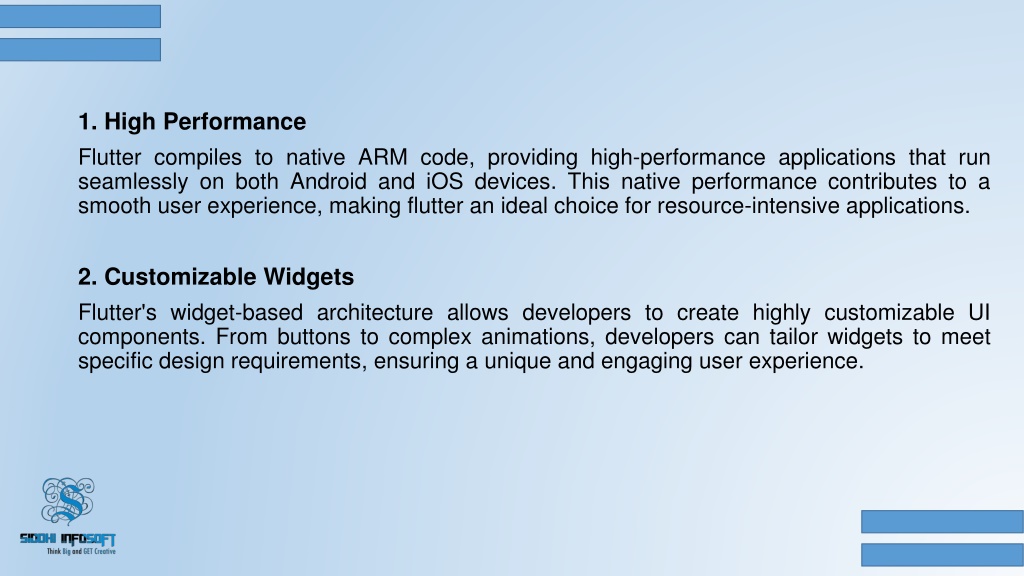 1. High Performance

Flutter compiles to native ARM code, providing high-performance applications that run seamlessly on both Android and iOS devices. This native performance contributes to a smooth user experience, making flutter an ideal choice for resource-intensive applications.

2. Customizable Widgets

Flutter's widget-based architecture allows developers to create highly customizable UI components. From buttons to complex animations, developers can tailor widgets to meet specific design requirements, ensuring a unique and engaging user experience.

SINDHI INFOSOFT
Think Big and GET Creative